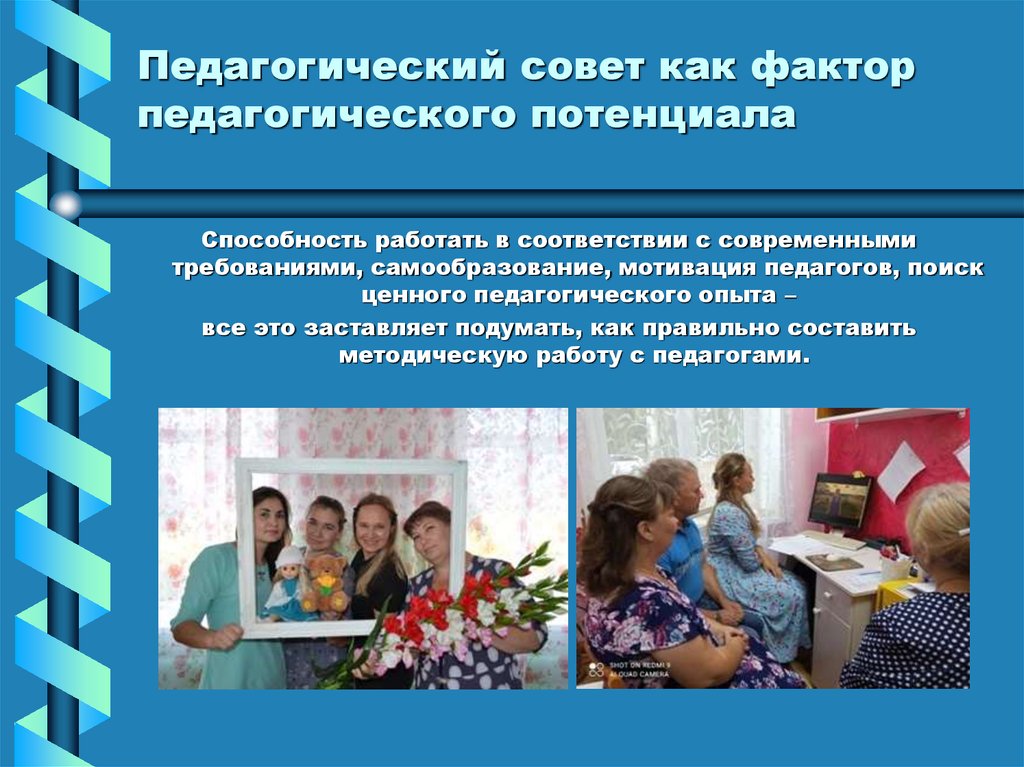 Педагогический совет как фактор педагогического потенциала

Способность работать в соответствии с современными требованиями, самообразование, мотивация педагогов, поиск ценного педагогического опыта –
все это заставляет подумать, как правильно составить методическую работу с педагогами.

SHOT ON REDMI 9
AI QUAD CAMERA